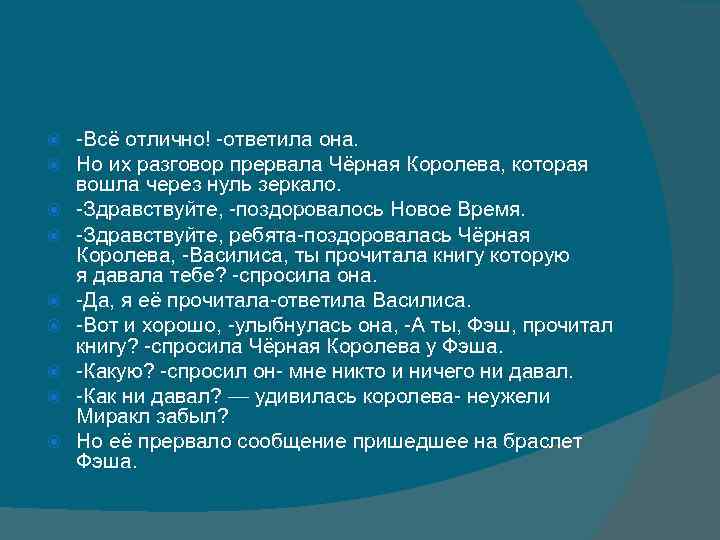 -Всё отлично! -ответила она.

Но их разговор прервала Чёрная Королева, которая вошла через нуль зеркало.

-Здравствуйте, -поздоровалось Новое Время.

-Здравствуйте, ребята-поздоровалась Чёрная Королева, -Василиса, ты прочитала книгу которую я давала тебе? -спросила она.

-Да, я её прочитала-ответила Василиса.

-Вот и хорошо, -улыбнулась она, -А ты, Фэш, прочитал книгу? -спросила Чёрная Королева у Фэша.

-Какую? -спросил он- мне никто и ничего ни давал.

-Как ни давал? — удивилась королева- неужели Миракл забыл?

Но её прервало сообщение пришедшее на браслет Фэша.